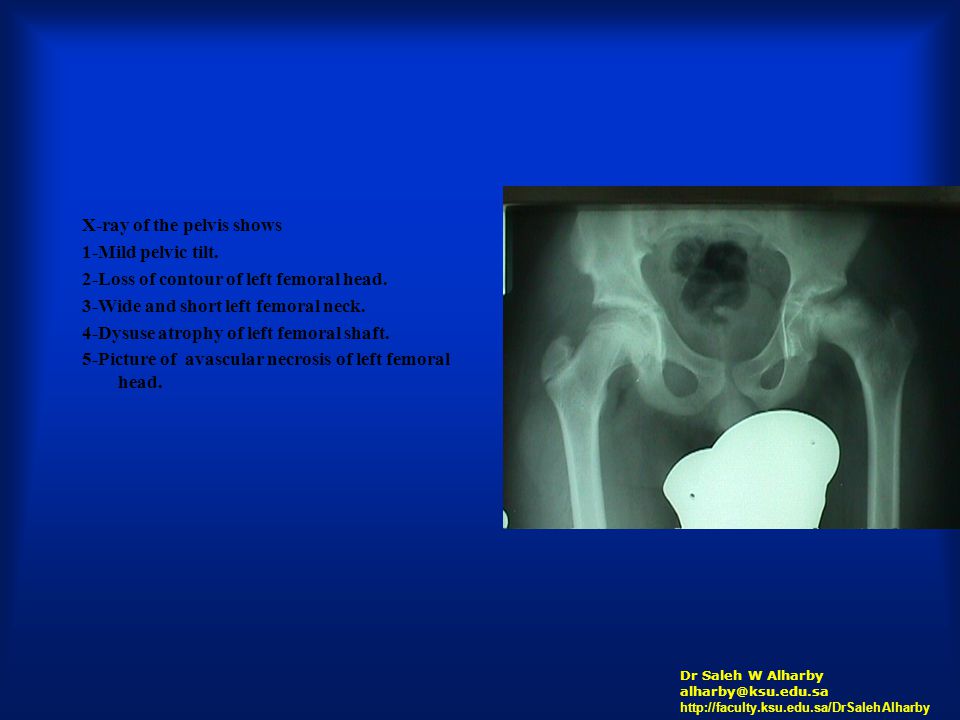 X-ray of the pelvis shows
1-Mild pelvic tilt.
2-Loss of contour of left femoral head.
3-Wide and short left femoral neck.
4-Dysuse atrophy of left femoral shaft.
5-Picture of avascular necrosis of left femoral head.

Dr Saleh W Alharby
alharby@ksu.edu.sa
http://faculty.ksu.edu.sa/DrSalehAlharby